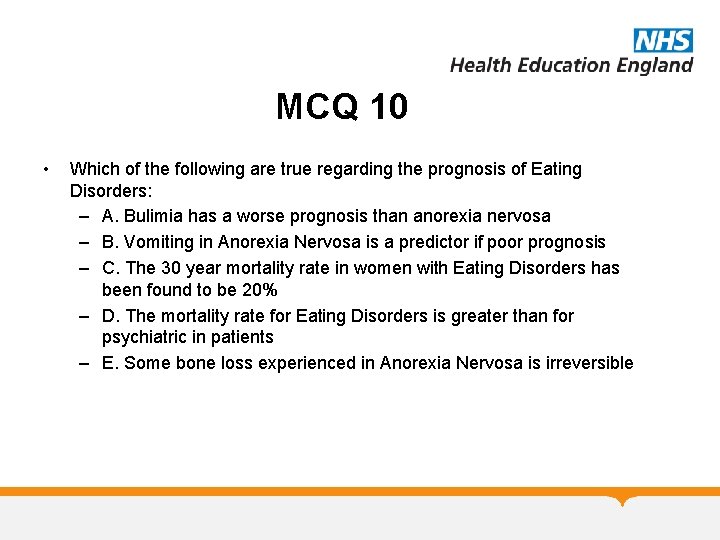 NHS
Health Education England

MCQ 10

• Which of the following are true regarding the prognosis of Eating Disorders:
– A. Bulimia has a worse prognosis than anorexia nervosa
– B. Vomiting in Anorexia Nervosa is a predictor if poor prognosis
– C. The 30 year mortality rate in women with Eating Disorders has been found to be 20%
– D. The mortality rate for Eating Disorders is greater than for psychiatric in patients
– E. Some bone loss experienced in Anorexia Nervosa is irreversible